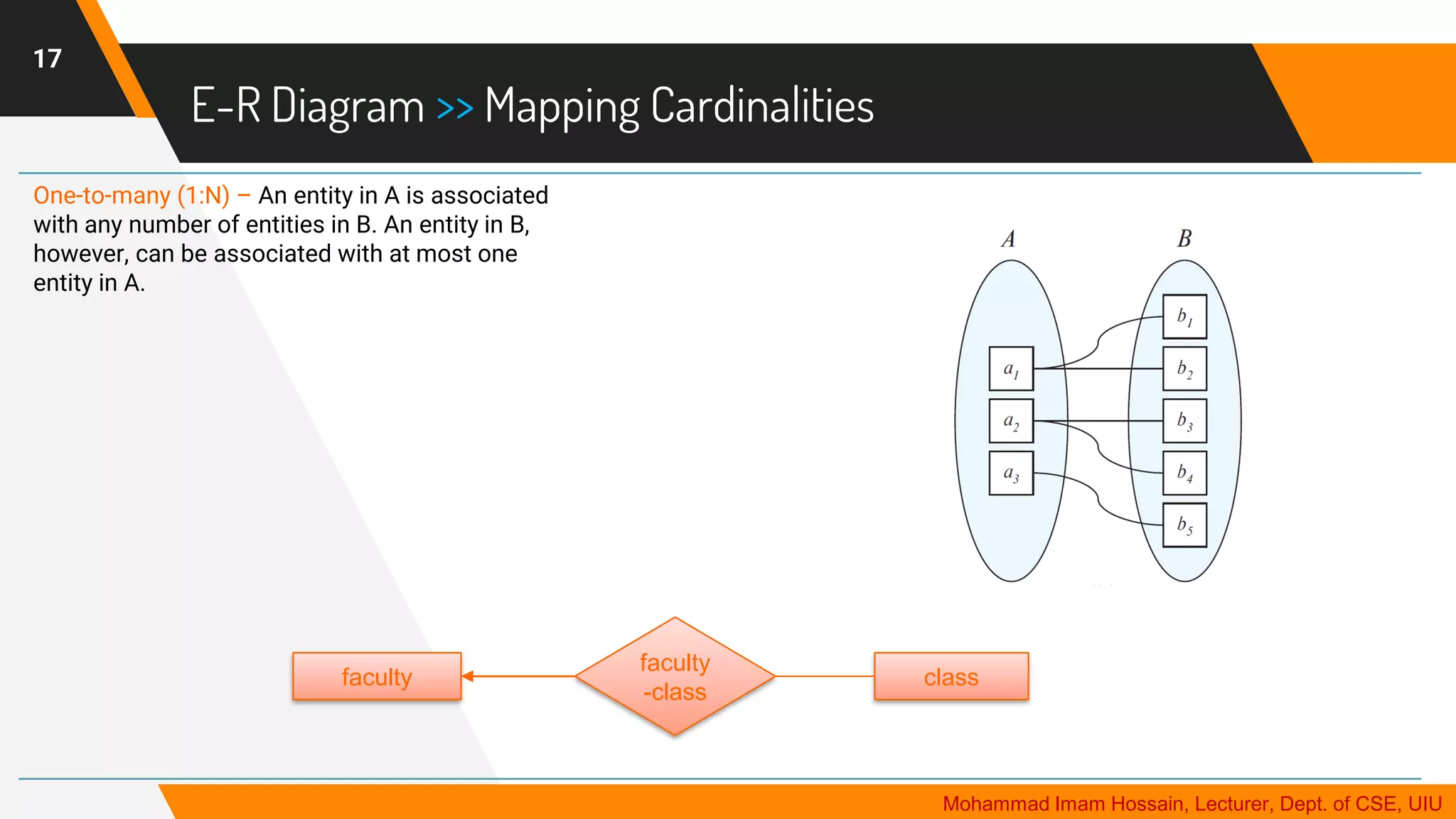 17

E-R Diagram >> Mapping Cardinalities

One-to-many (1:N) – An entity in A is associated with any number of entities in B. An entity in B, however, can be associated with at most one entity in A.

$A$

$B$

$a_1$

$a_2$

$a_3$

$b_1$

$b_2$

$b_3$

$b_4$

$b_5$

faculty

faculty -class

class

Mohammad Imam Hossain, Lecturer, Dept. of CSE, UIU